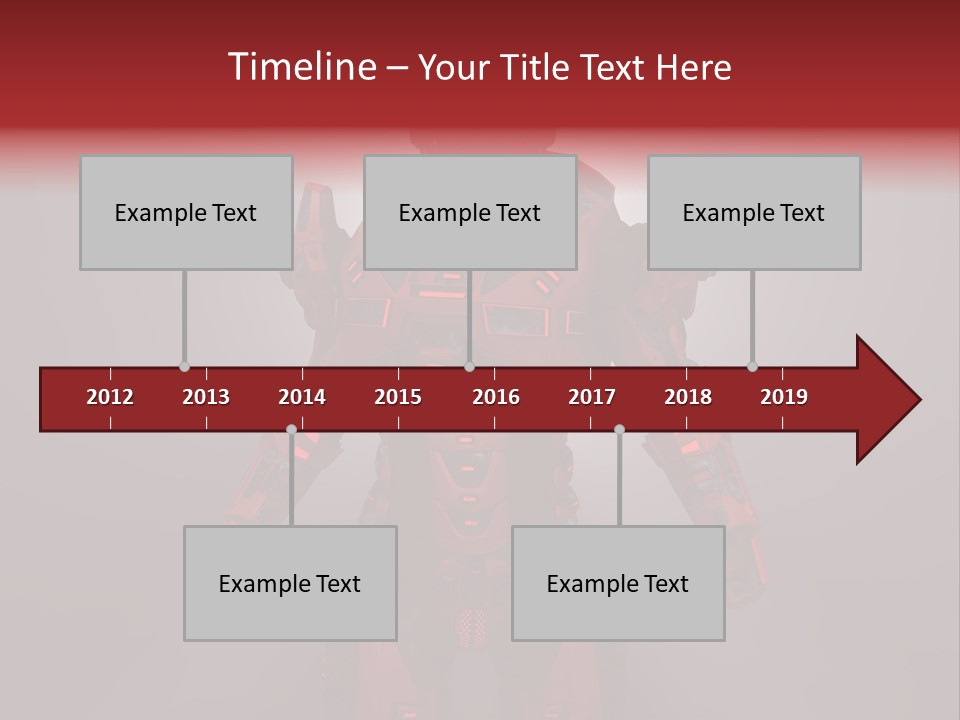 Timeline – Your Title Text Here

Example Text

Example Text

Example Text

2012 2013 2014 2015 2016 2017 2018 2019

Example Text

Example Text